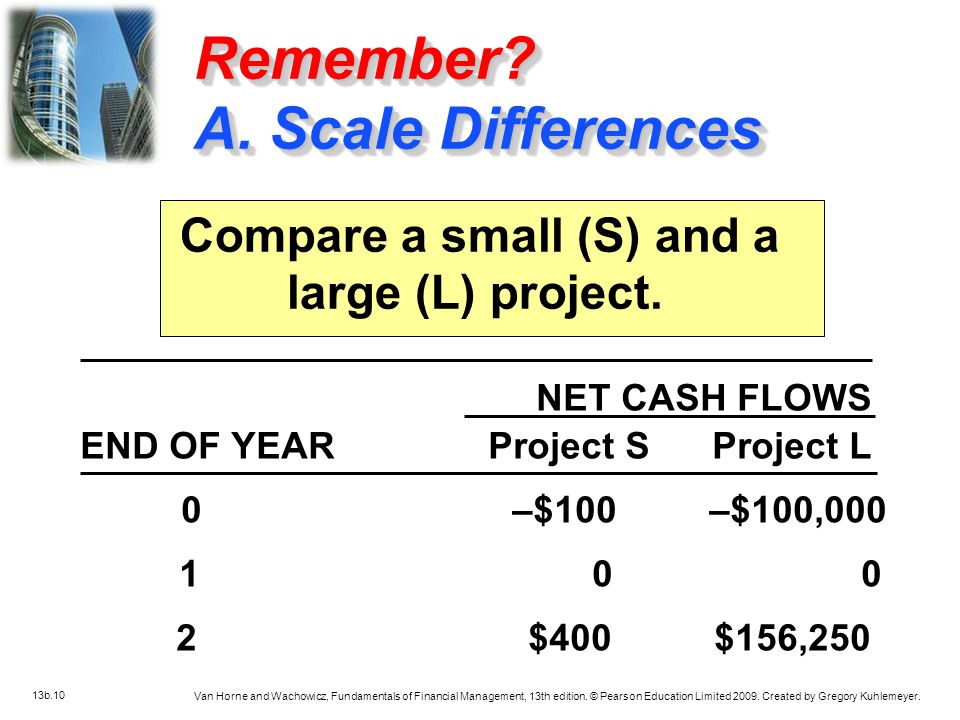 Remember?
A. Scale Differences

Compare a small (S) and a large (L) project.

| | NET CASH FLOWS | |
|---|---|---|
| END OF YEAR | Project S | Project L |
| 0 | –\$100 | –\$100,000 |
| 1 | 0 | 0 |
| 2 | \$400 | \$156,250 |

13b.10

Van Horne and Wachowicz, Fundamentals of Financial Management, 13th edition. © Pearson Education Limited 2009. Created by Gregory Kuhlemeyer.